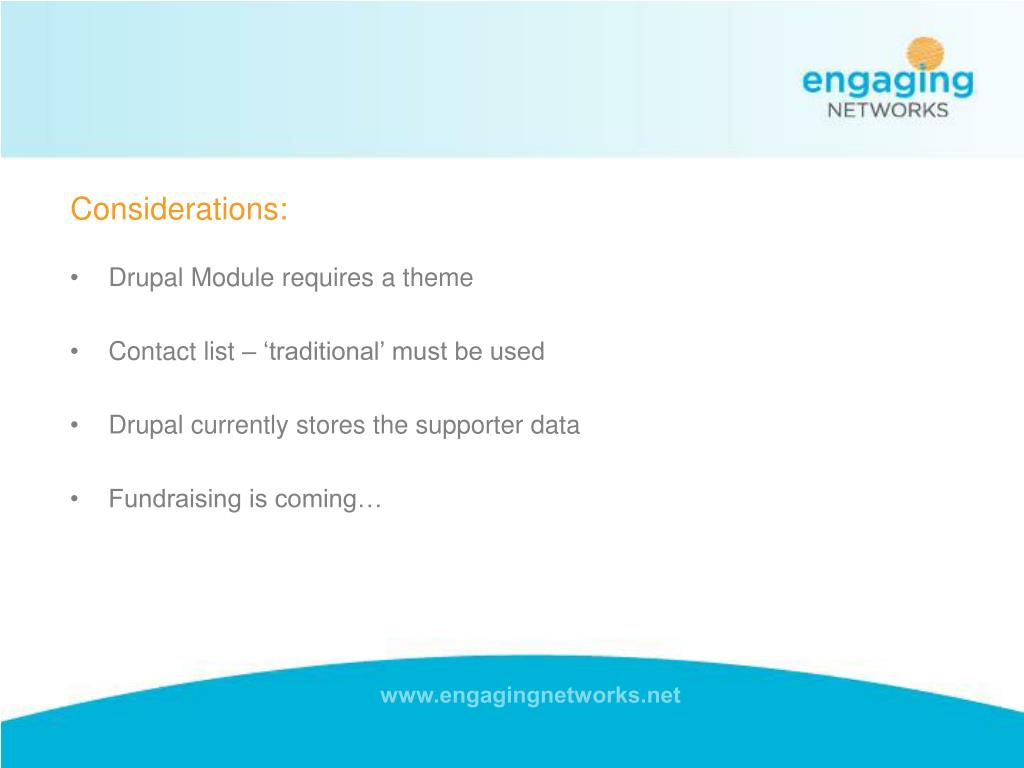 engaging
NETWORKS

Considerations:

• Drupal Module requires a theme

• Contact list – ‘traditional’ must be used

• Drupal currently stores the supporter data

• Fundraising is coming…

www.engagingnetworks.net